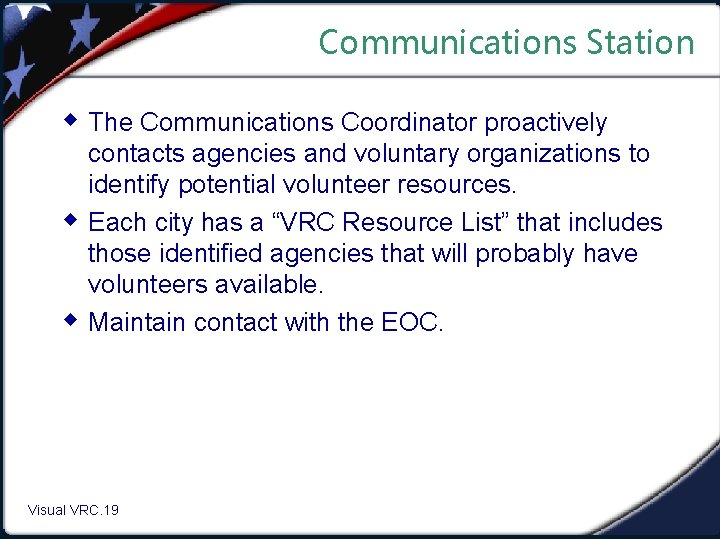 Communications Station

◆ The Communications Coordinator proactively contacts agencies and voluntary organizations to identify potential volunteer resources.

◆ Each city has a “VRC Resource List” that includes those identified agencies that will probably have volunteers available.

◆ Maintain contact with the EOC.

Visual VRC.19